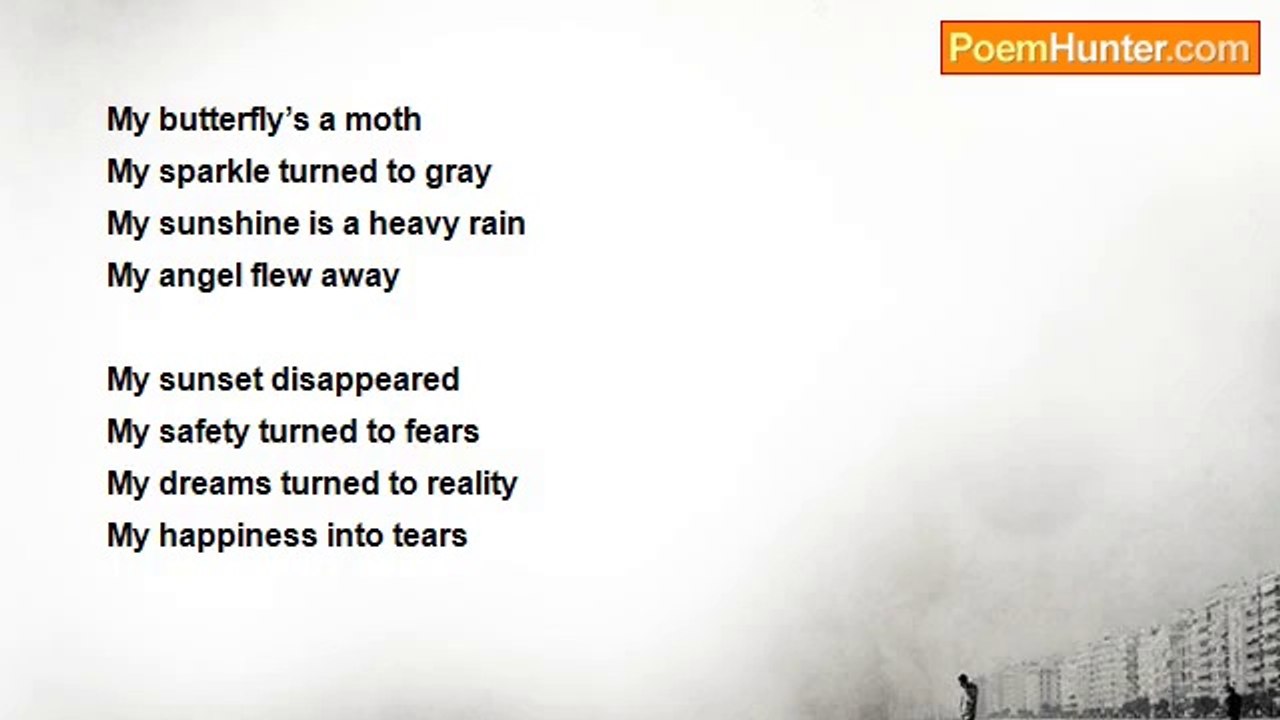 PoemHunter.com

My butterfly’s a moth
My sparkle turned to gray
My sunshine is a heavy rain
My angel flew away

My sunset disappeared
My safety turned to fears
My dreams turned to reality
My happiness into tears